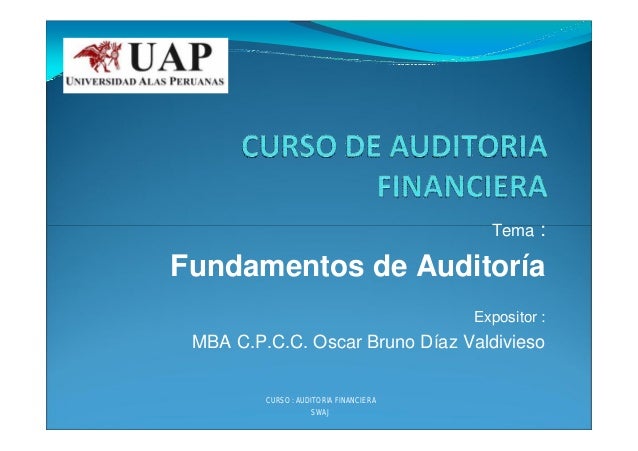 UAP
UNIVERSIDAD ALAS PERUANAS

CURSO DE AUDITORIA FINANCIERA

Tema :

Fundamentos de Auditoría

Expositor :

MBA C.P.C.C. Oscar Bruno Díaz Valdivieso

CURSO : AUDITORIA FINANCIERA
SWAJ